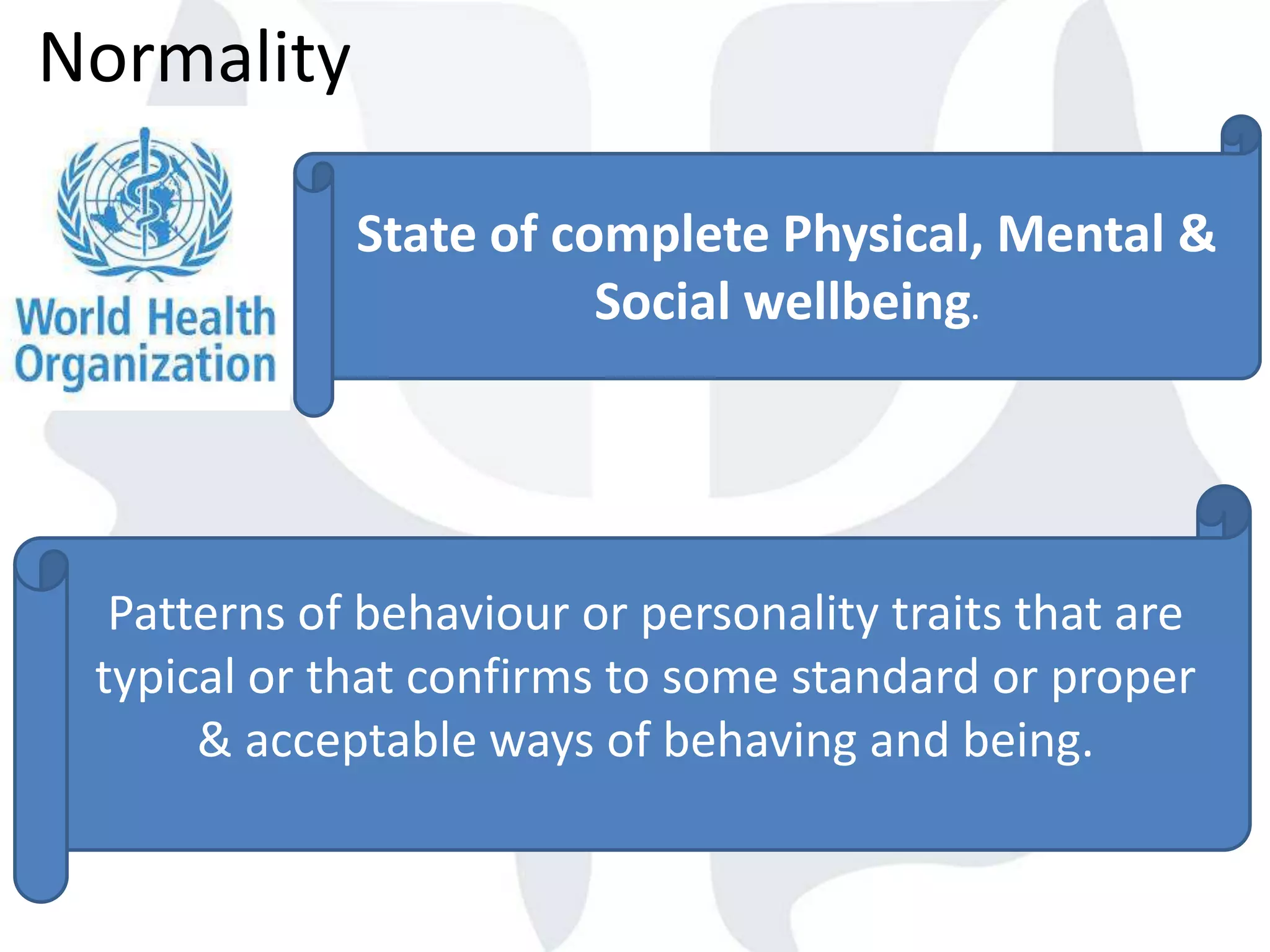 Normality

World Health Organization

State of complete Physical, Mental & Social wellbeing.

Patterns of behaviour or personality traits that are typical or that confirms to some standard or proper & acceptable ways of behaving and being.